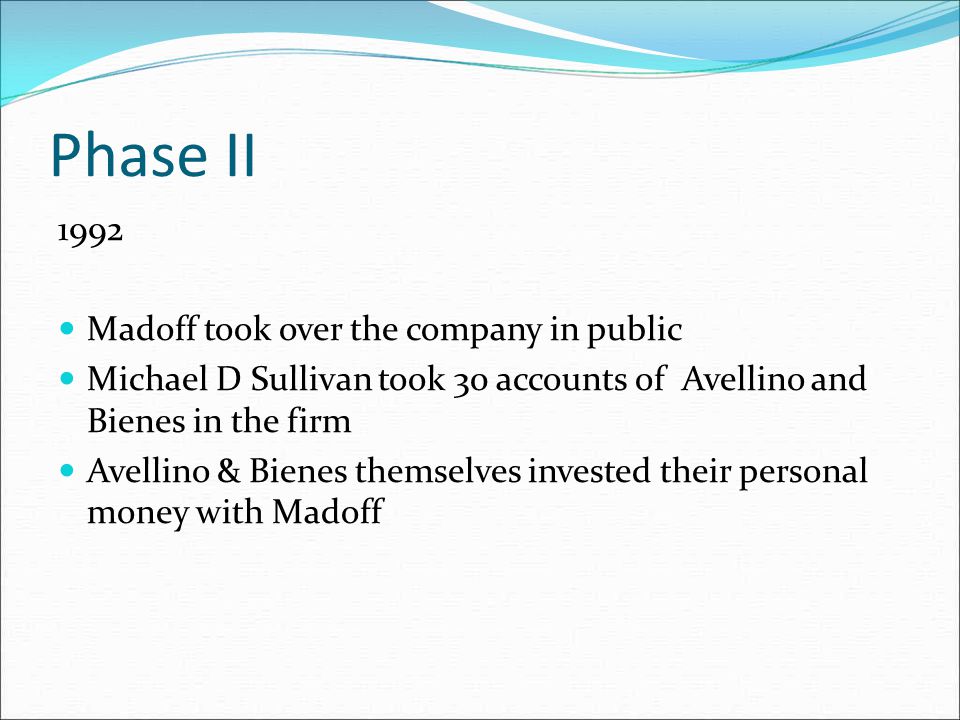 Phase II

1992

- Madoff took over the company in public
- Michael D Sullivan took 30 accounts of Avellino and Bienes in the firm
- Avellino & Bienes themselves invested their personal money with Madoff